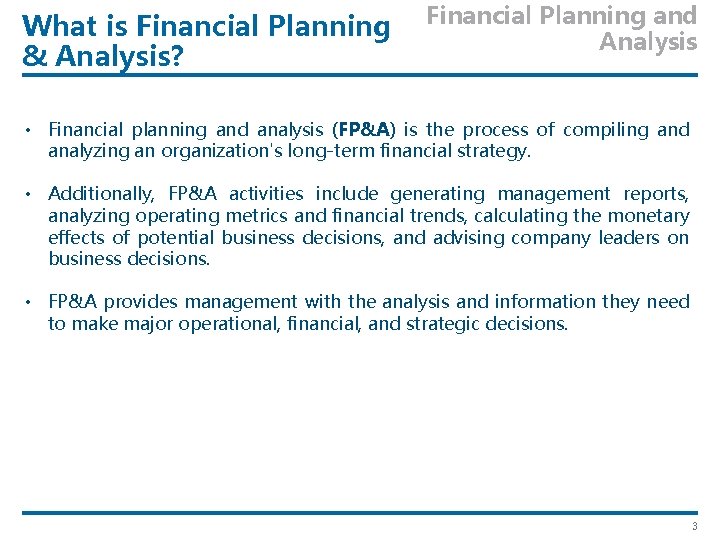 What is Financial Planning & Analysis?

Financial Planning and Analysis

• Financial planning and analysis (FP&A) is the process of compiling and analyzing an organization's long-term financial strategy.

• Additionally, FP&A activities include generating management reports, analyzing operating metrics and financial trends, calculating the monetary effects of potential business decisions, and advising company leaders on business decisions.

• FP&A provides management with the analysis and information they need to make major operational, financial, and strategic decisions.

3